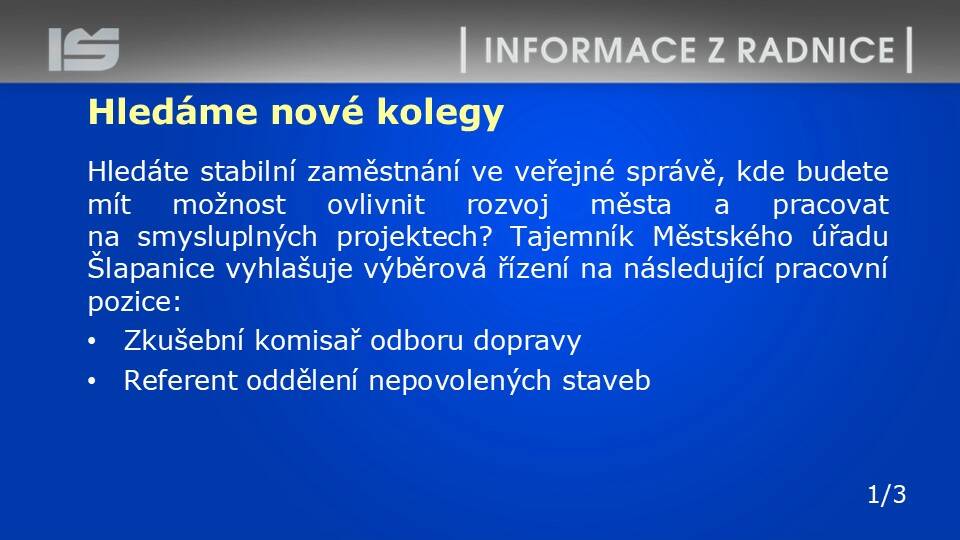 IS

| INFORMACE Z RADNICE |

Hledáme nové kolegy

Hledáte stabilní zaměstnání ve veřejné správě, kde budete mít možnost ovlivnit rozvoj města a pracovat na smysluplných projektech? Tajemník Městského úřadu Šlapanice vyhlašuje výběrová řízení na následující pracovní pozice:

• Zkušební komisař odboru dopravy
• Referent oddělení nepovolených staveb

1/3